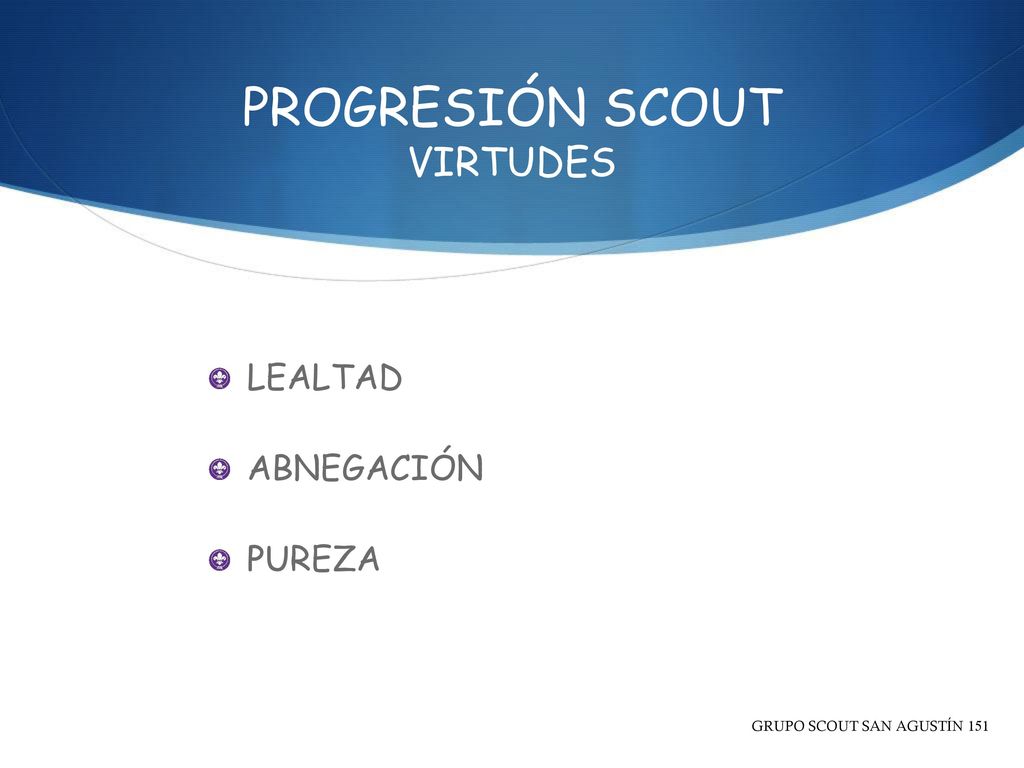 PROGRESIÓN SCOUT
VIRTUDES

LEALTAD

ABNEGACIÓN

PUREZA

GRUPO SCOUT SAN AGUSTÍN 151